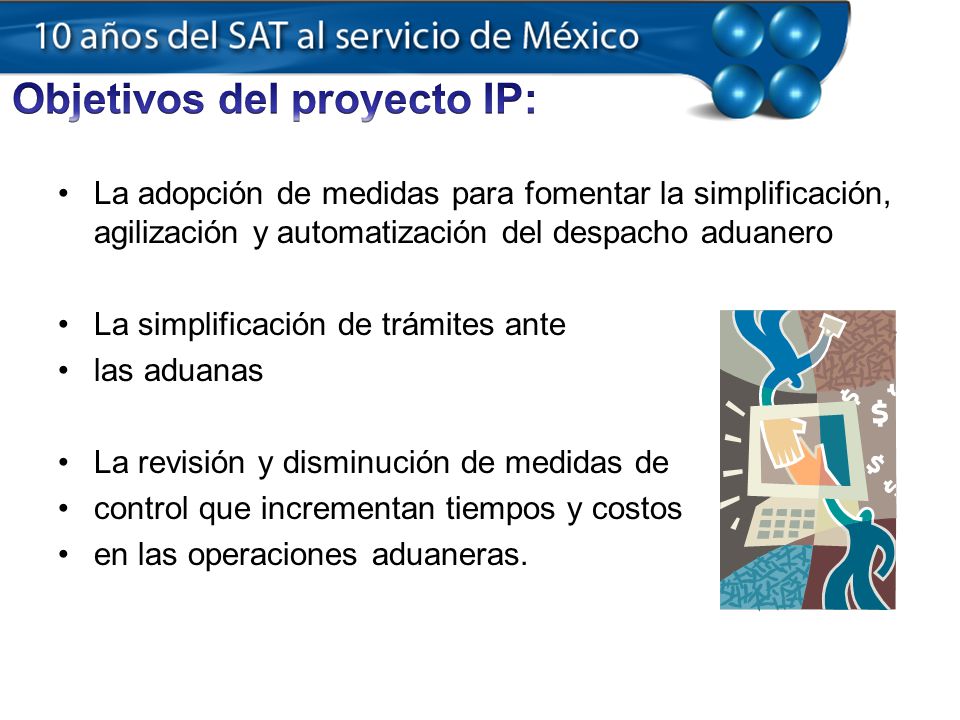 10 años del SAT al servicio de México

Objetivos del proyecto IP:

• La adopción de medidas para fomentar la simplificación, agilización y automatización del despacho aduanero

• La simplificación de trámites ante
• las aduanas

• La revisión y disminución de medidas de
• control que incrementan tiempos y costos
• en las operaciones aduaneras.

$
$